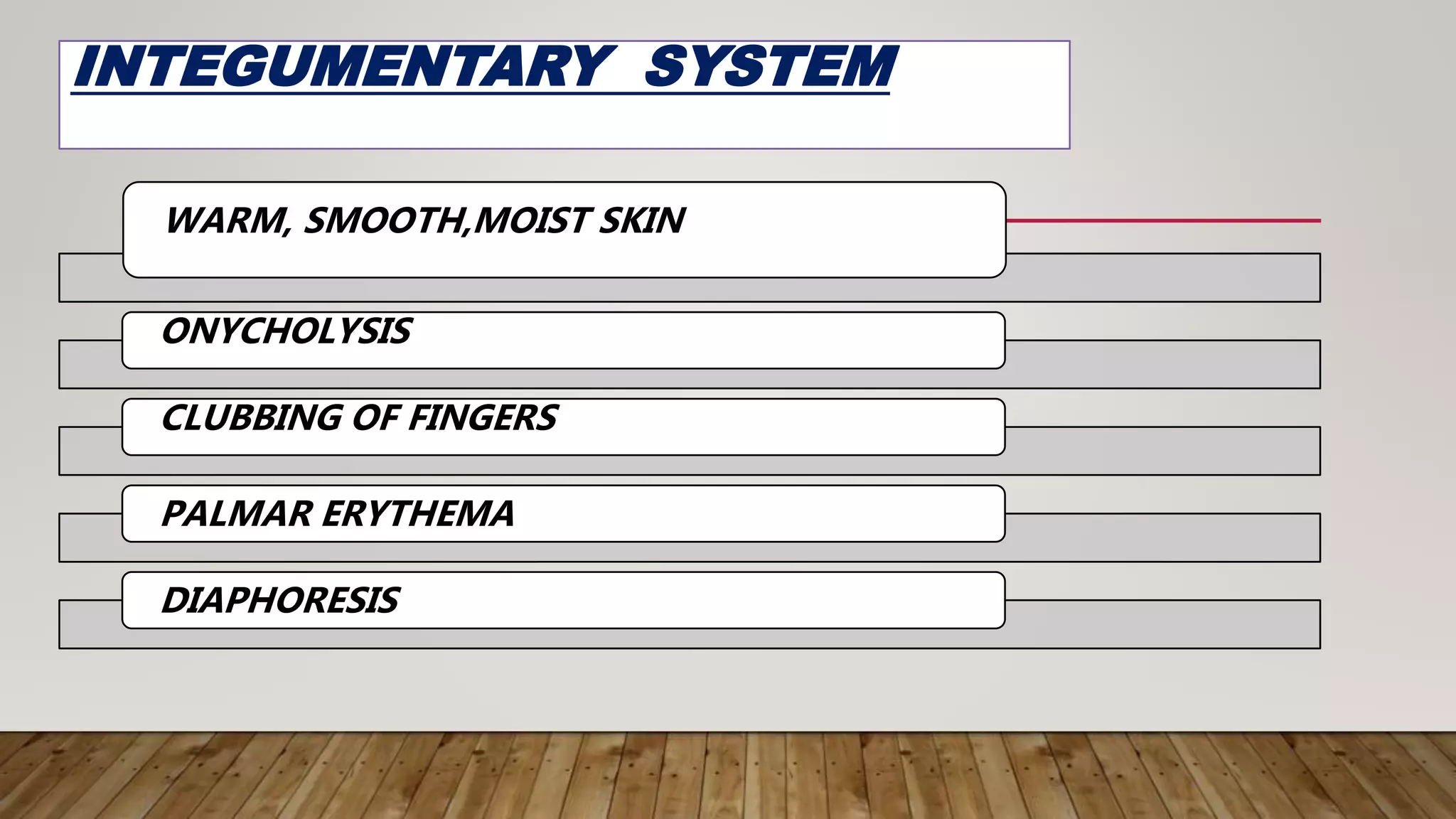 INTEGUMENTARY SYSTEM

WARM, SMOOTH,MOIST SKIN

ONYCHOLYSIS

CLUBBING OF FINGERS

PALMAR ERYTHEMA

DIAPHORESIS